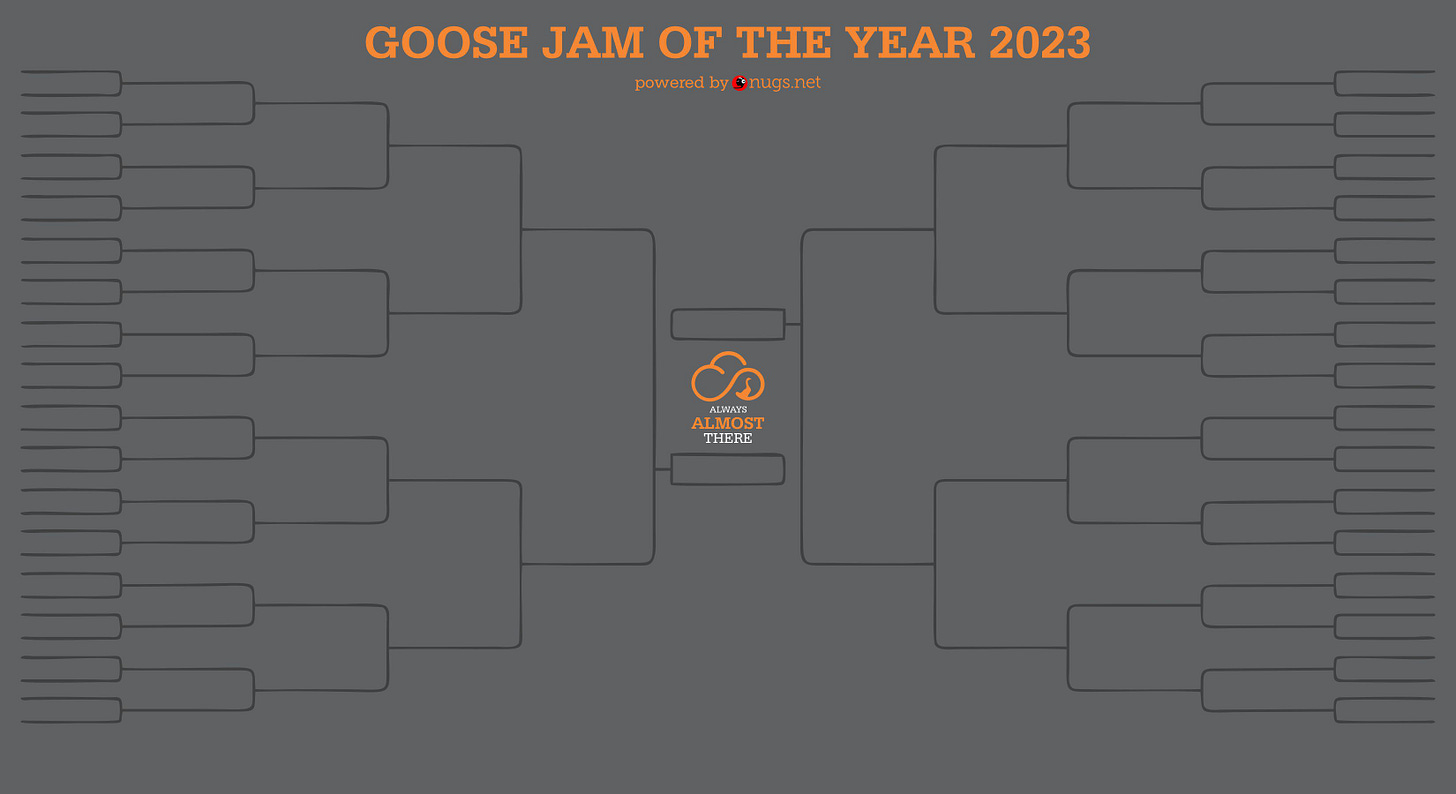 GOOSE JAM OF THE YEAR 2023

powered by nugs.net

ALWAYS
ALMOST
THERE